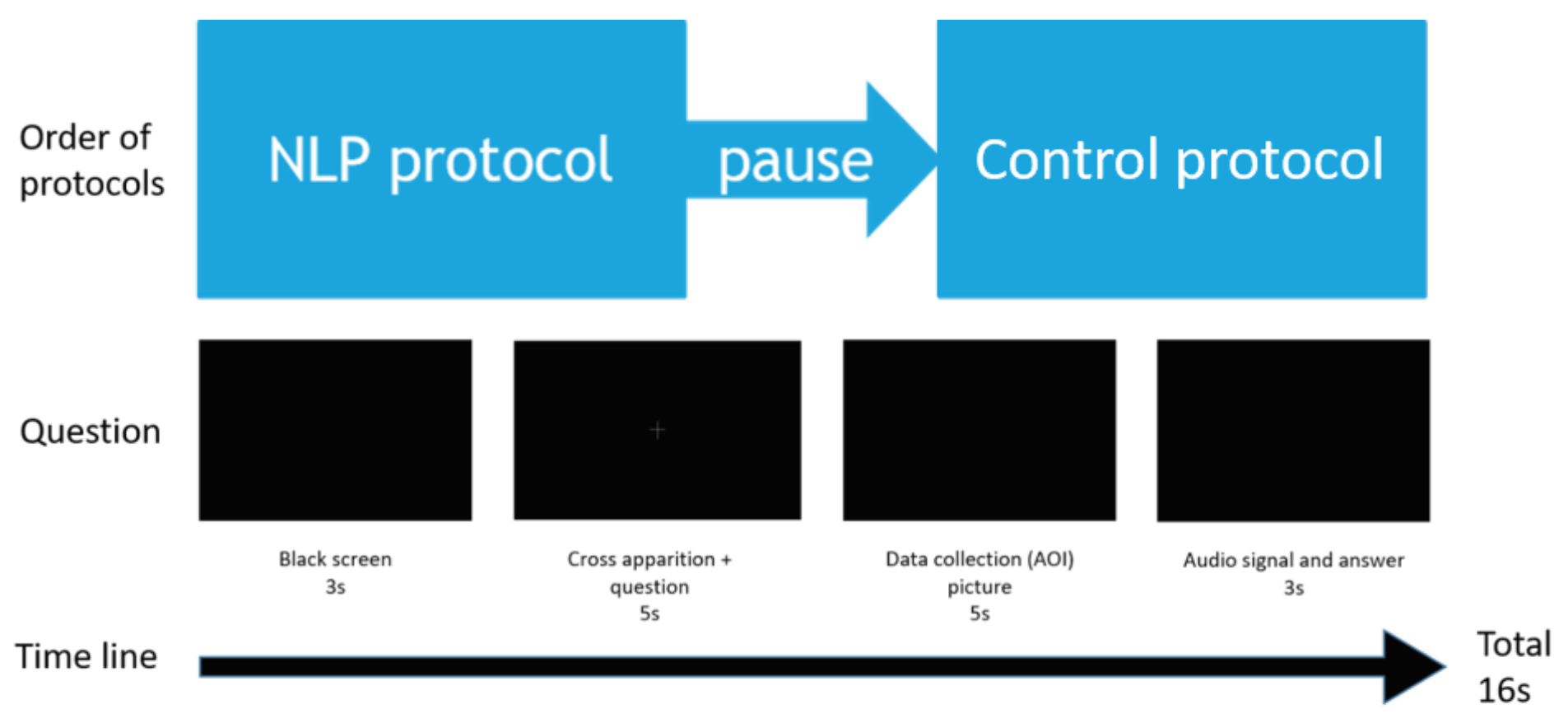 Order of protocols

NLP protocol

pause

Control protocol

Question

+

Black screen
3s

Cross apparition + question
5s

Data collection (AOI) picture
5s

Audio signal and answer
3s

Time line

Total
16s